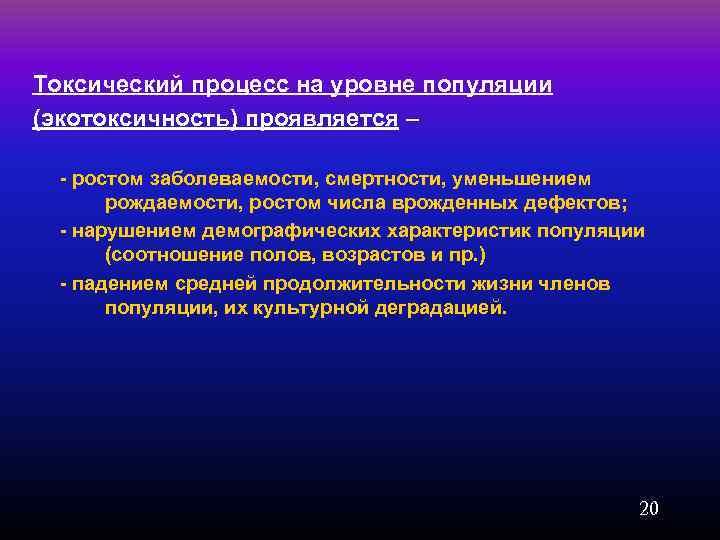 Токсический процесс на уровне популяции (экотоксичность) проявляется –

- ростом заболеваемости, смертности, уменьшением рождаемости, ростом числа врожденных дефектов;
- нарушением демографических характеристик популяции (соотношение полов, возрастов и пр.)
- падением средней продолжительности жизни членов популяции, их культурной деградацией.

20